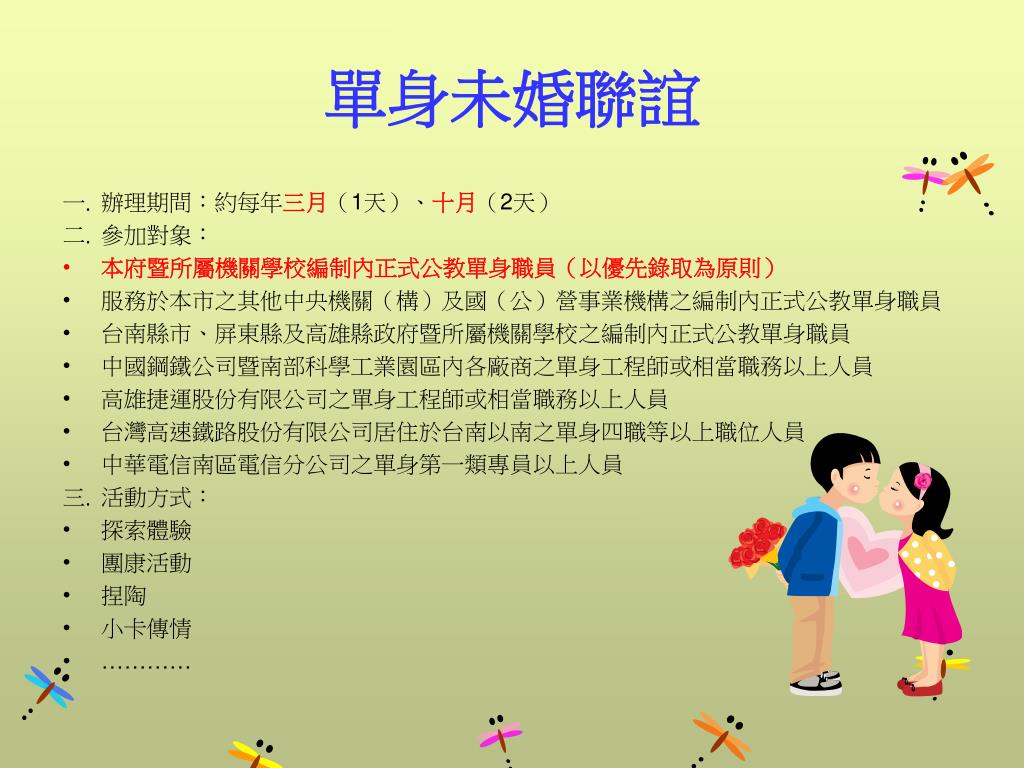 單身未婚聯誼

一. 辦理期間：約每年三月（1天）、十月（2天）
二. 參加對象：
• 本府暨所屬機關學校編制內正式公教單身職員（以優先錄取為原則）
• 服務於本市之其他中央機關（構）及國（公）營事業機構之編制內正式公教單身職員
• 台南縣市、屏東縣及高雄縣政府暨所屬機關學校之編制內正式公教單身職員
• 中國鋼鐵公司暨南部科學工業園區內各廠商之單身工程師或相當職務以上人員
• 高雄捷運股份有限公司之單身工程師或相當職務以上人員
• 台灣高速鐵路股份有限公司居住於台南以南之單身四職等以上職位人員
• 中華電信南區電信分公司之單身第一類專員以上人員
三. 活動方式：
• 探索體驗
• 團康活動
• 捏陶
• 小卡傳情
• …………